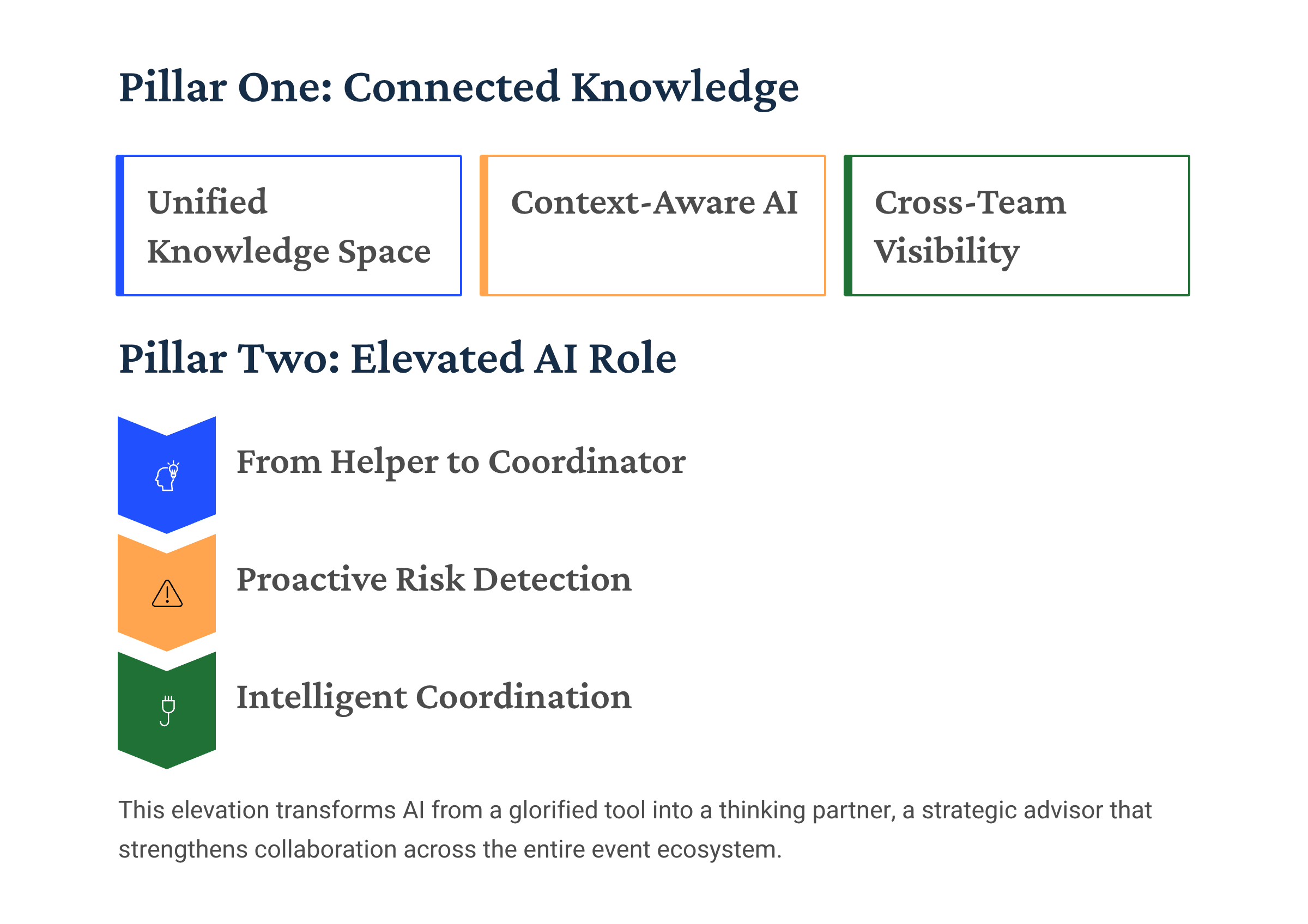 Pillar One: Connected Knowledge

Unified Knowledge Space

Context-Aware AI

Cross-Team Visibility

Pillar Two: Elevated AI Role

From Helper to Coordinator

Proactive Risk Detection

Intelligent Coordination

This elevation transforms AI from a glorified tool into a thinking partner, a strategic advisor that strengthens collaboration across the entire event ecosystem.